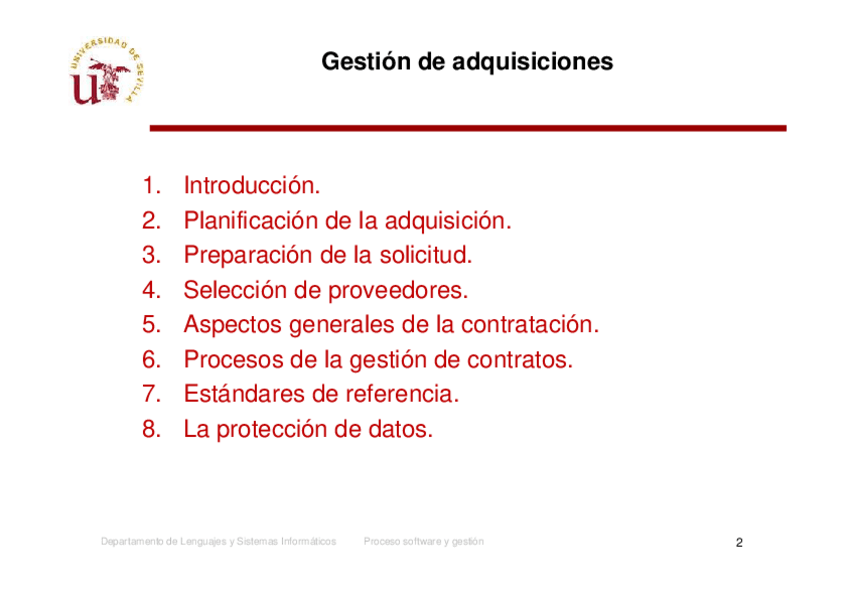 UNIVERSIDAD DE SEVILLA

Gestión de adquisiciones

1. Introducción.
2. Planificación de la adquisición.
3. Preparación de la solicitud.
4. Selección de proveedores.
5. Aspectos generales de la contratación.
6. Procesos de la gestión de contratos.
7. Estándares de referencia.
8. La protección de datos.

Departamento de Lenguajes y Sistemas Informáticos Proceso software y gestión 2